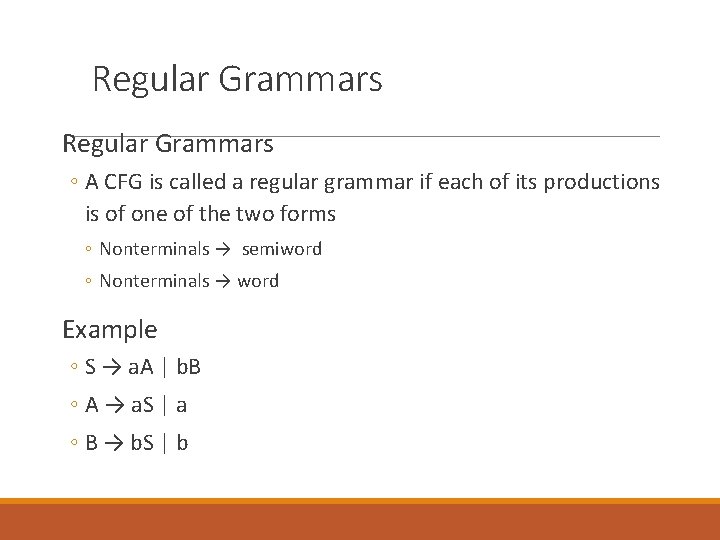 Regular Grammars

Regular Grammars

◦ A CFG is called a regular grammar if each of its productions is of one of the two forms

◦ Nonterminals → semiword

◦ Nonterminals → word

Example

◦ S → aA | bB

◦ A → aS | a

◦ B → bS | b